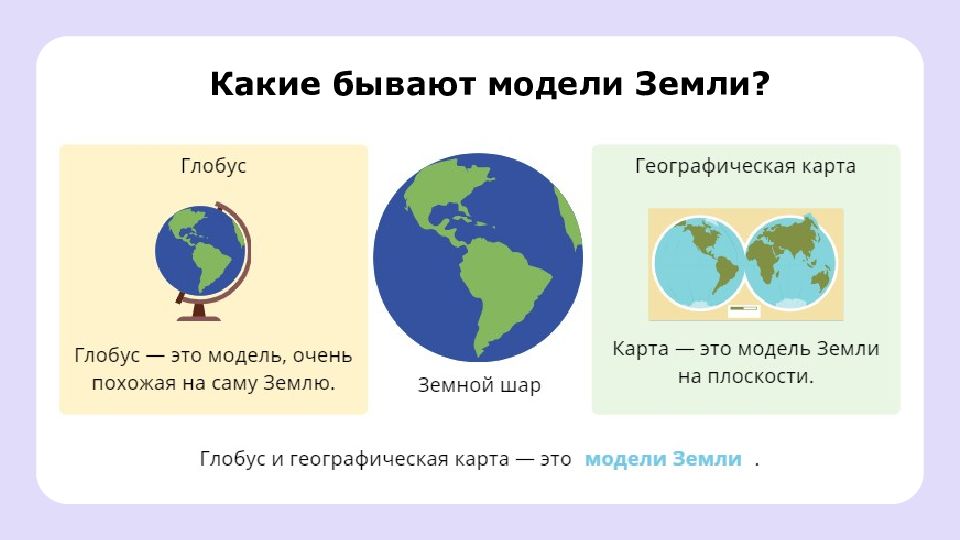 Какие бывают модели Земли?

Глобус

Глобус — это модель, очень похожая на саму Землю.

Земной шар

Географическая карта

Карта — это модель Земли на плоскости.

Глобус и географическая карта — это модели Земли .